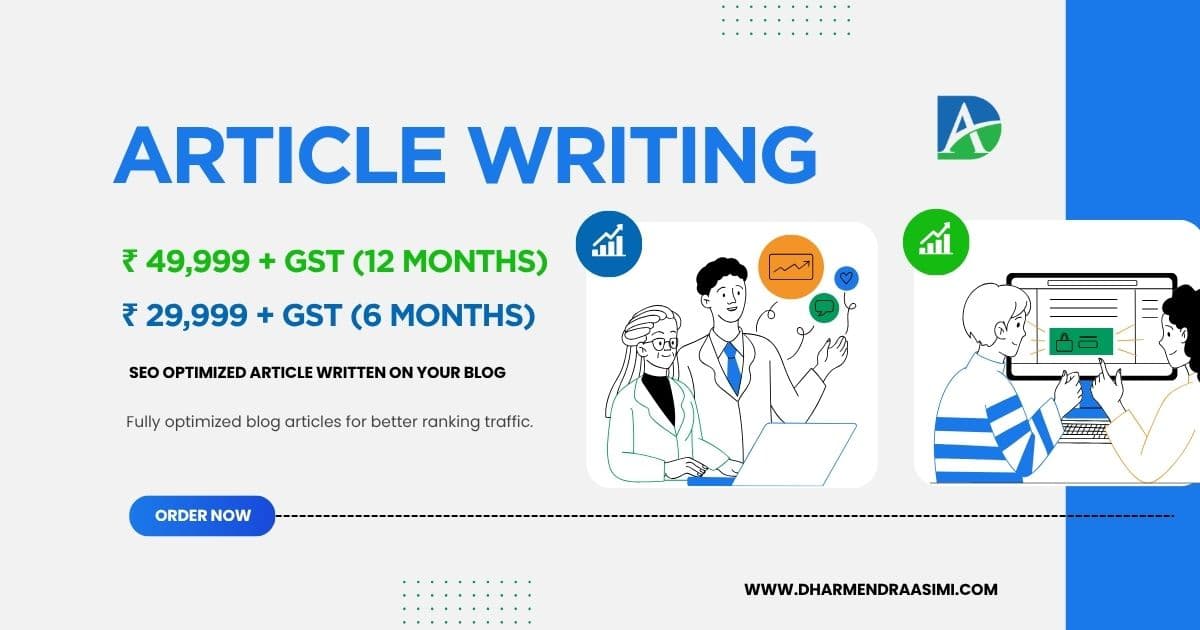 ARTICLE WRITING

₹ 49,999 + GST (12 MONTHS)

₹ 29,999 + GST (6 MONTHS)

SEO OPTIMIZED ARTICLE WRITTEN ON YOUR BLOG

Fully optimized blog articles for better ranking traffic.

ORDER NOW

WWW.DHARMENDRAASIMI.COM